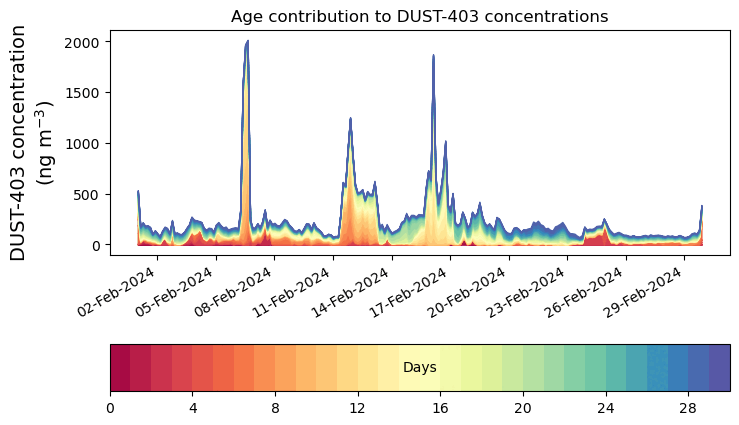 Age contribution to DUST-403 concentrations

DUST-403 concentration (ng m$^{-3}$)

2000
1500
1000
500
0

02-Feb-2024
05-Feb-2024
08-Feb-2024
11-Feb-2024
14-Feb-2024
17-Feb-2024
20-Feb-2024
23-Feb-2024
26-Feb-2024
29-Feb-2024

Days

0
4
8
12
16
20
24
28